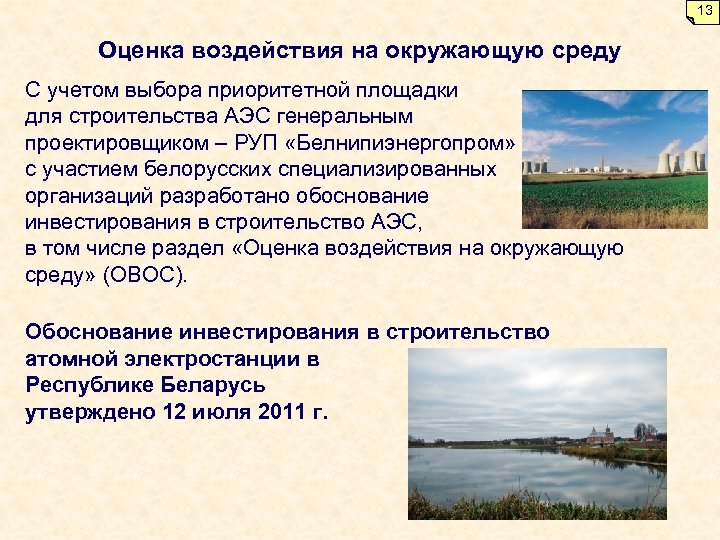 13

Оценка воздействия на окружающую среду

С учетом выбора приоритетной площадки для строительства АЭС генеральным проектировщиком – РУП «Белнипиэнергопром» с участием белорусских специализированных организаций разработано обоснование инвестирования в строительство АЭС, в том числе раздел «Оценка воздействия на окружающую среду» (ОВОС).

Обоснование инвестирования в строительство атомной электростанции в Республике Беларусь утверждено 12 июля 2011 г.